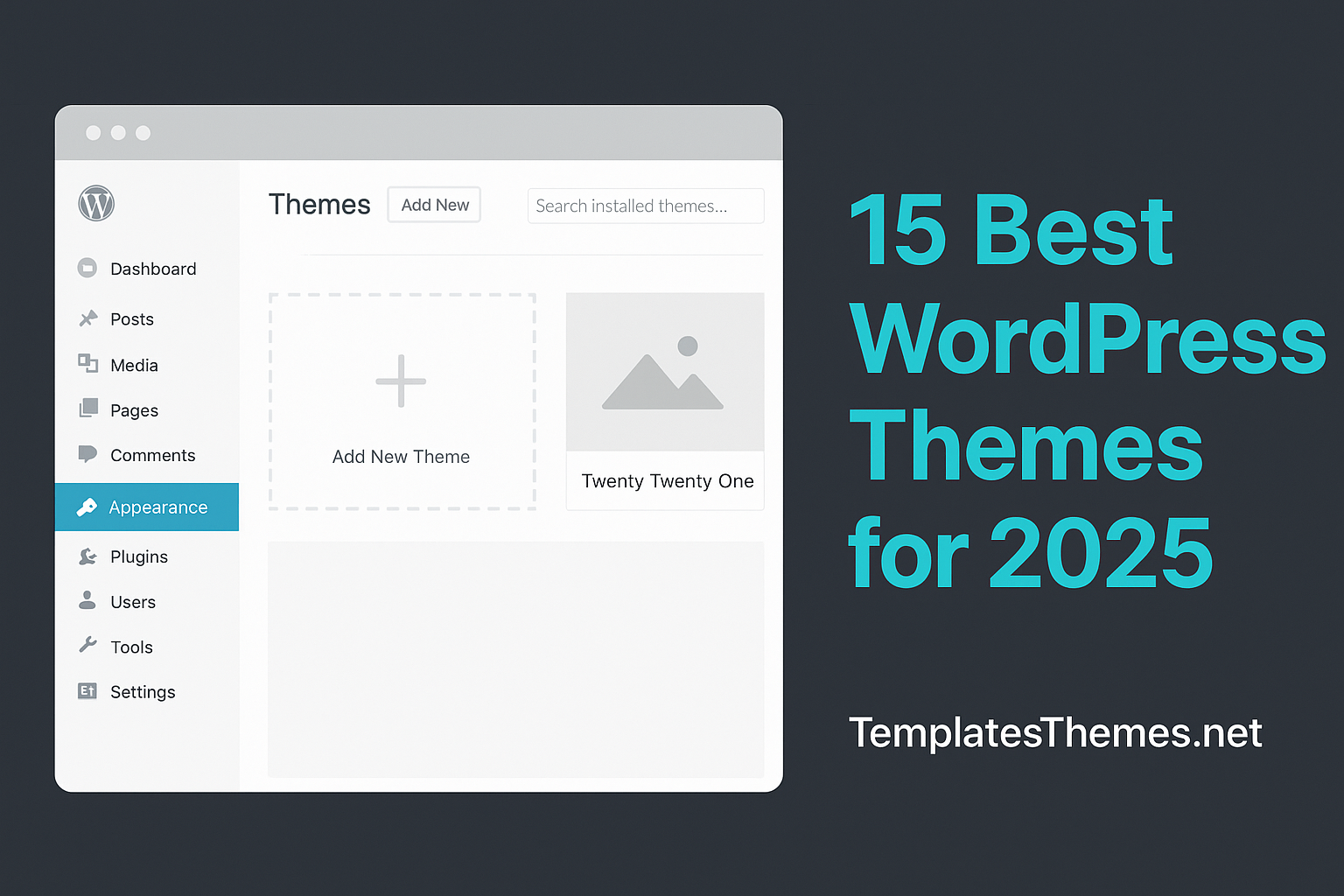 Dashboard
Posts
Media
Pages
Comments
Appearance
Plugins
Users
Tools
Settings

Themes Add New Search installed themes...

Add New Theme

Twenty Twenty One

15 Best WordPress Themes for 2025

TemplatesThemes.net